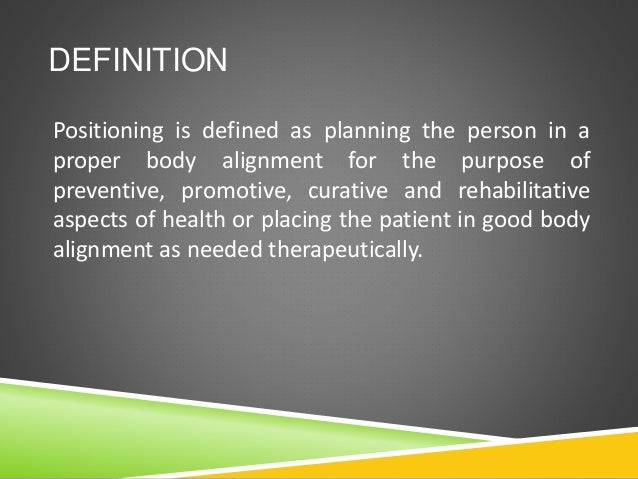 DEFINITION

Positioning is defined as planning the person in a proper body alignment for the purpose of preventive, promotive, curative and rehabilitative aspects of health or placing the patient in good body alignment as needed therapeutically.